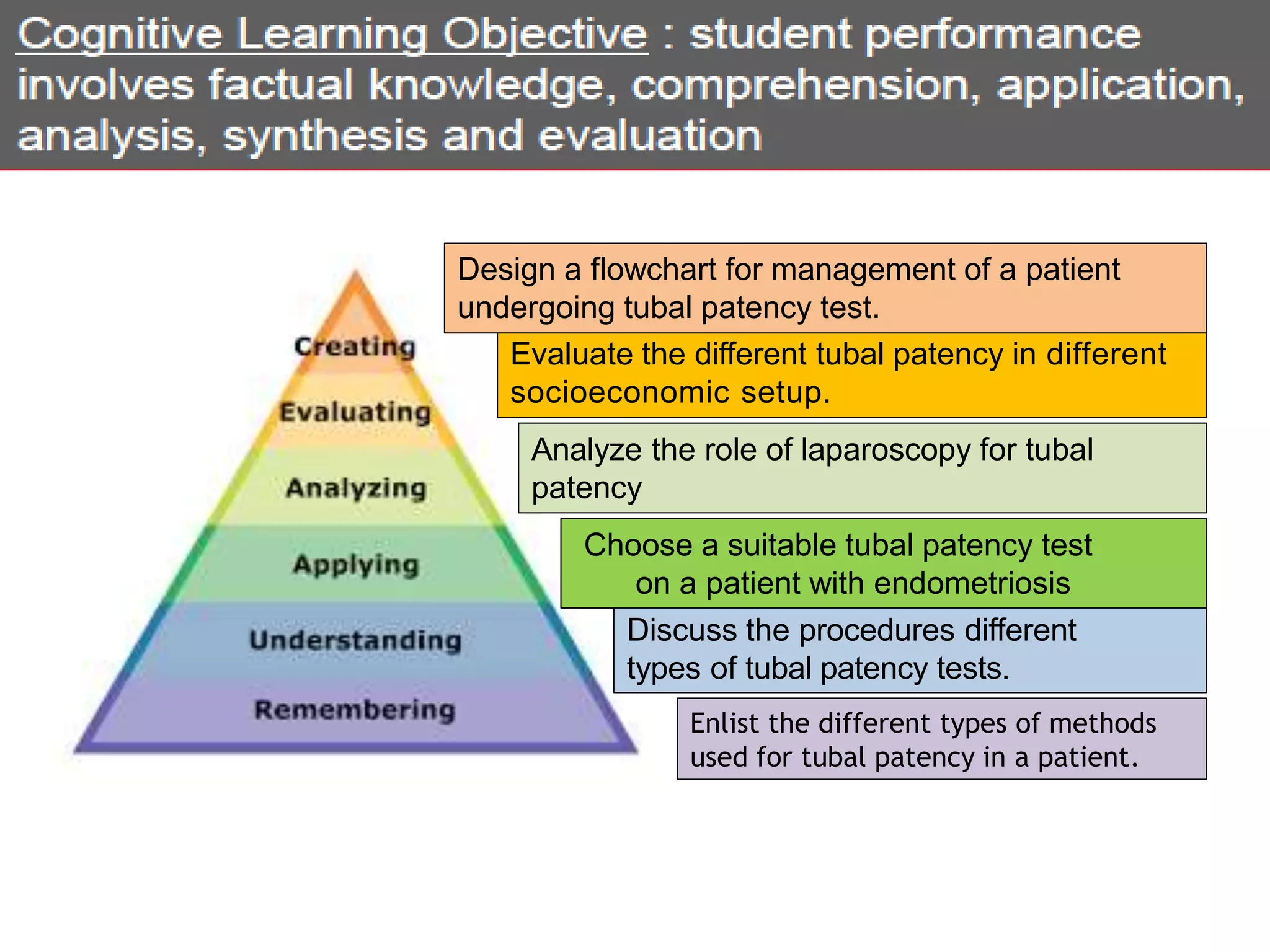 Cognitive Learning Objective : student performance involves factual knowledge, comprehension, application, analysis, synthesis and evaluation

Creating
Evaluating
Analyzing
Applying
Understanding
Remembering

Design a flowchart for management of a patient undergoing tubal patency test.

Evaluate the different tubal patency in different socioeconomic setup.

Analyze the role of laparoscopy for tubal patency

Choose a suitable tubal patency test on a patient with endometriosis

Discuss the procedures different types of tubal patency tests.

Enlist the different types of methods used for tubal patency in a patient.